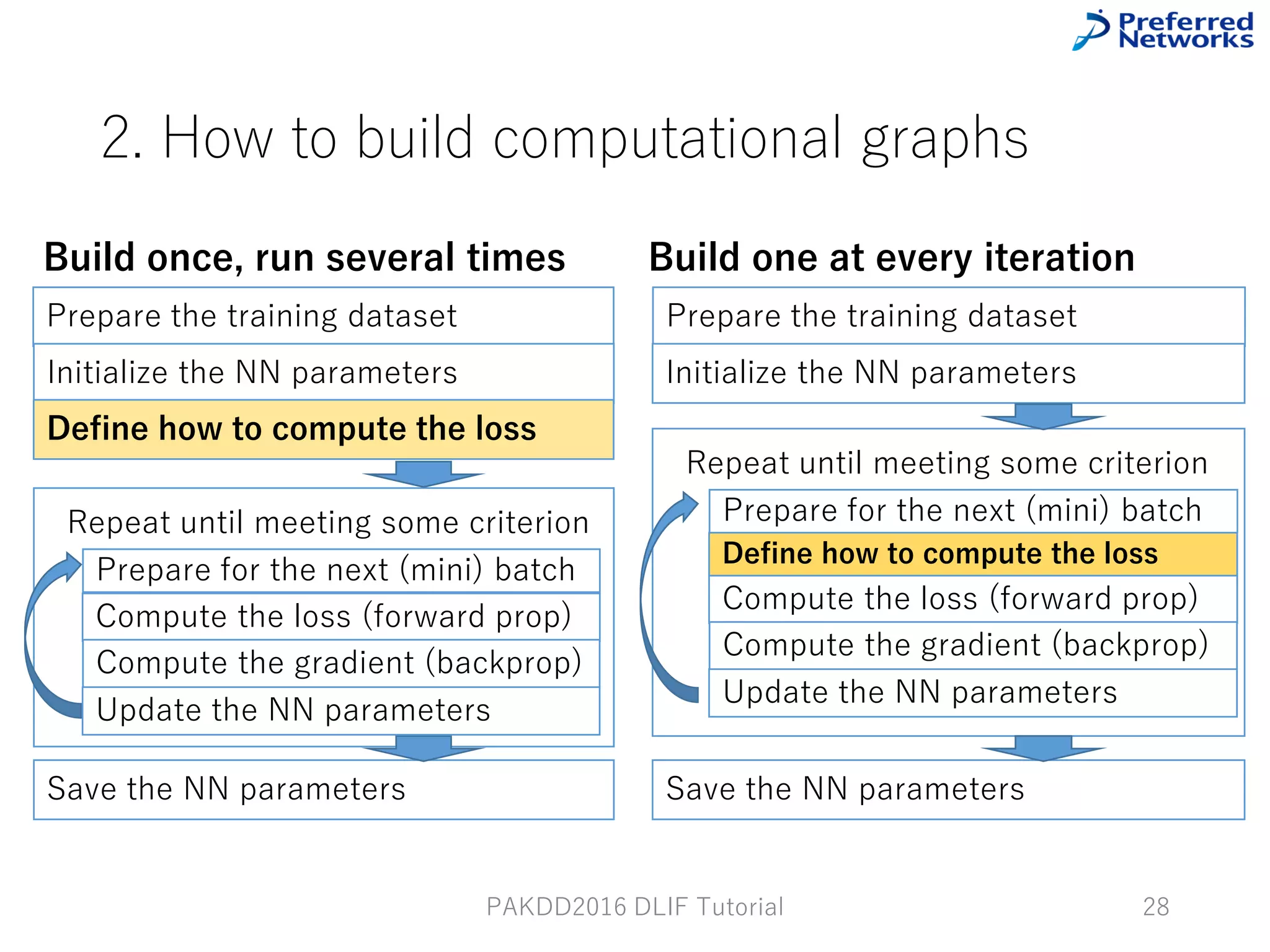 Preferred Networks

2. How to build computational graphs

Build once, run several times

Prepare the training dataset

Initialize the NN parameters

Define how to compute the loss

Repeat until meeting some criterion

Prepare for the next (mini) batch

Compute the loss (forward prop)

Compute the gradient (backprop)

Update the NN parameters

Save the NN parameters

Build one at every iteration

Prepare the training dataset

Initialize the NN parameters

Repeat until meeting some criterion

Prepare for the next (mini) batch

Define how to compute the loss

Compute the loss (forward prop)

Compute the gradient (backprop)

Update the NN parameters

Save the NN parameters

PAKDD2016 DLIF Tutorial

28